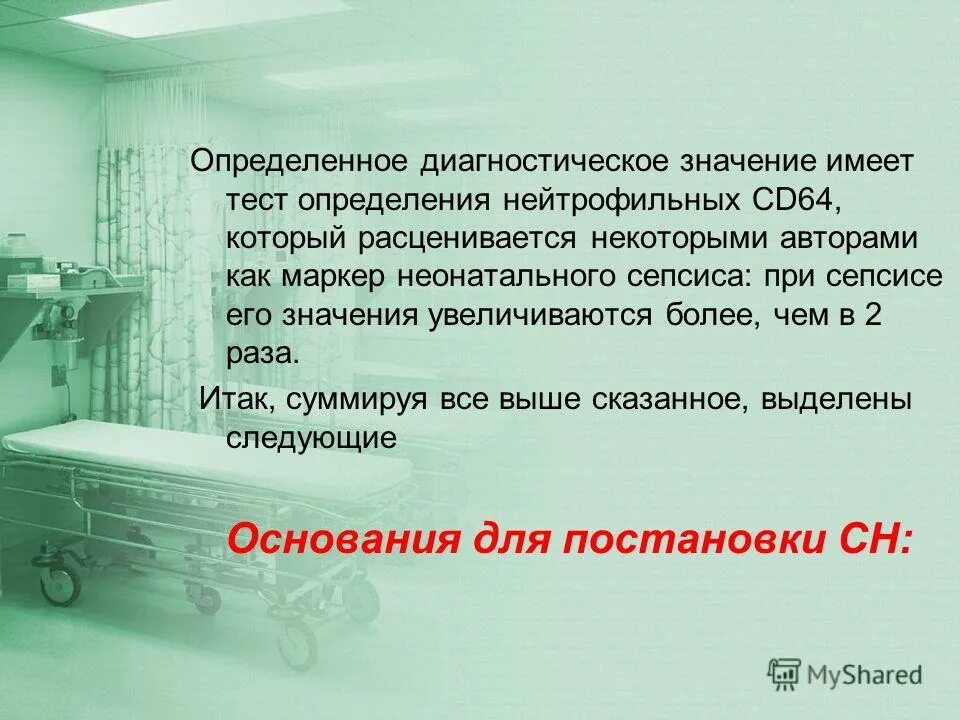 Определенное диагностическое значение имеет тест определения нейтрофильных CD64, который расценивается некоторыми авторами как маркер неонатального сепсиса: при сепсисе его значения увеличиваются более, чем в 2 раза.

Итак, суммируя все выше сказанное, выделены следующие

Основания для постановки СН:

MyShared